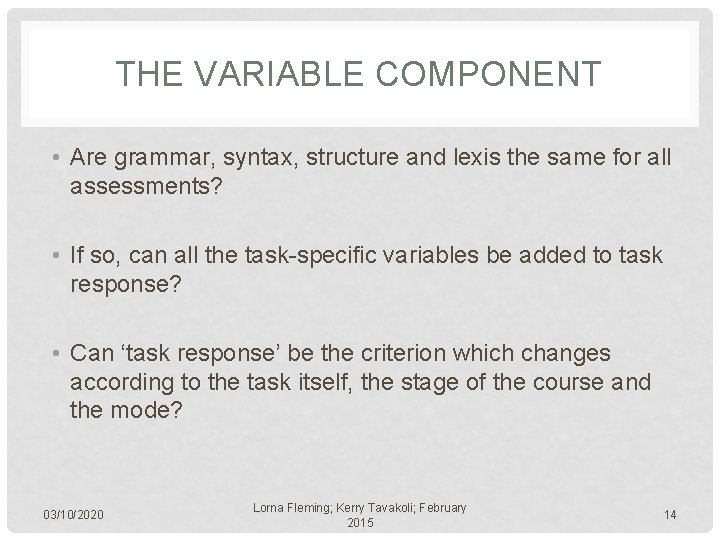 THE VARIABLE COMPONENT

• Are grammar, syntax, structure and lexis the same for all assessments?

• If so, can all the task-specific variables be added to task response?

• Can ‘task response’ be the criterion which changes according to the task itself, the stage of the course and the mode?

03/10/2020

Lorna Fleming; Kerry Tavakoli; February 2015

14